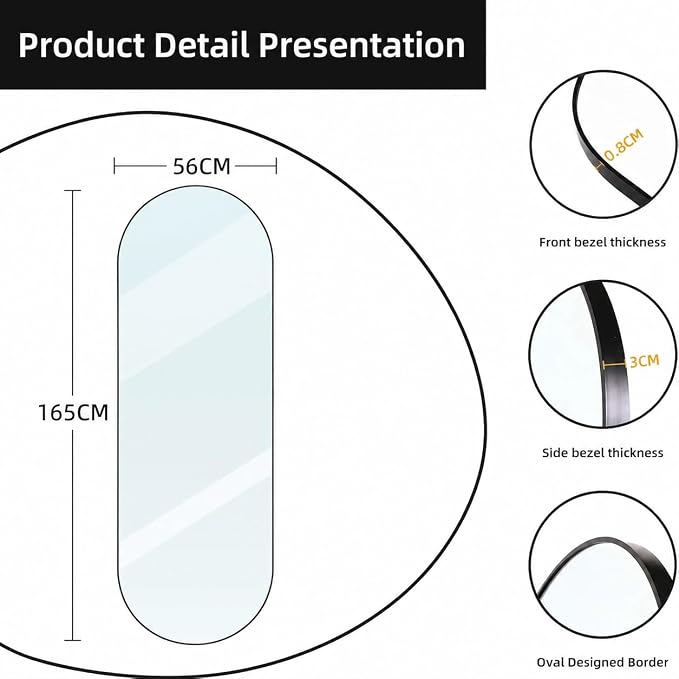 Product Detail Presentation

56CM

165CM

0.8CM

Front bezel thickness

3CM

Side bezel thickness

Oval Designed Border